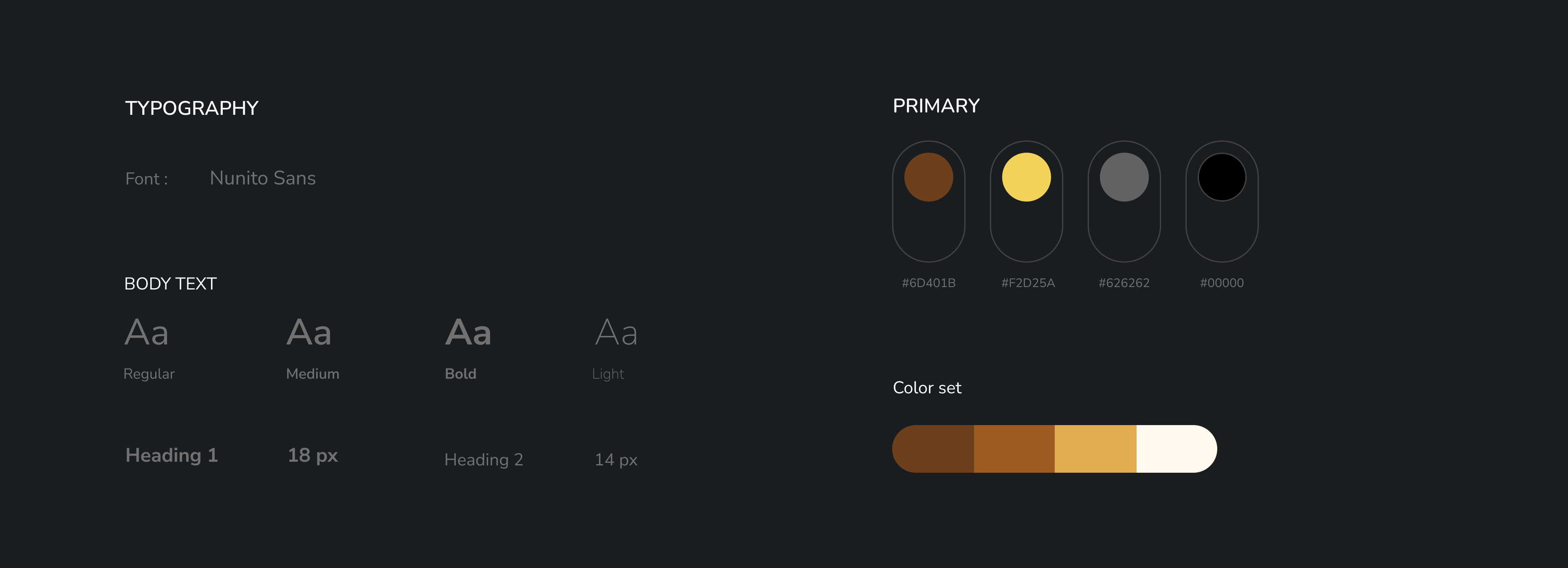 TYPOGRAPHY

Font : Nunito Sans

BODY TEXT

Aa Aa Aa Aa

Regular Medium Bold Light

Heading 1 18 px Heading 2 14 px

PRIMARY

#6D401B #F2D25A #626262 #00000

Color set